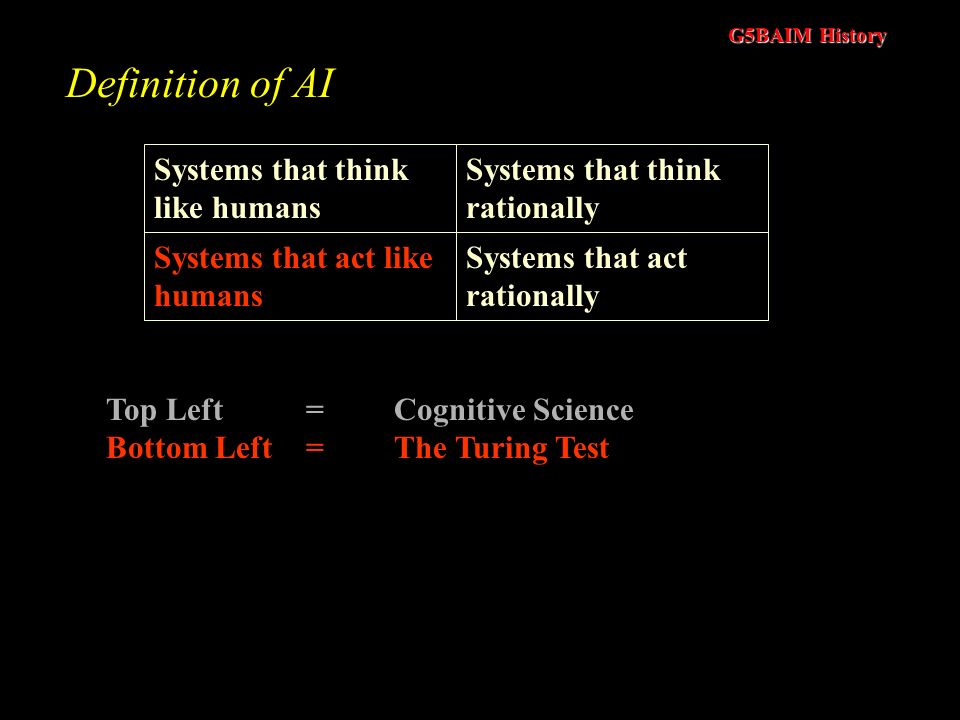 G5BAIM History

Definition of AI

| Systems that think like humans | Systems that think rationally |
|---|---|
| Systems that act like humans | Systems that act rationally |

Top Left = Cognitive Science
Bottom Left = The Turing Test